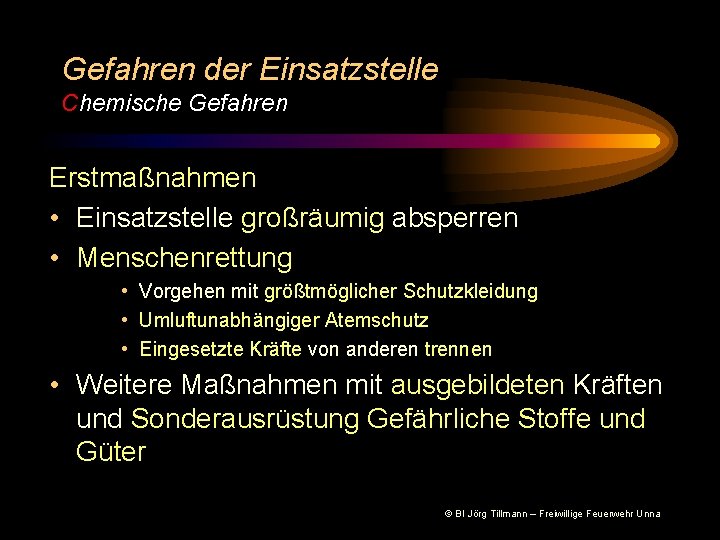 Gefahren der Einsatzstelle
Chemische Gefahren

Erstmaßnahmen

• Einsatzstelle großräumig absperren
• Menschenrettung
  • Vorgehen mit größtmöglicher Schutzkleidung
  • Umluftunabhängiger Atemschutz
  • Eingesetzte Kräfte von anderen trennen
• Weitere Maßnahmen mit ausgebildeten Kräften und Sonderausrüstung Gefährliche Stoffe und Güter

© BI Jörg Tillmann – Freiwillige Feuerwehr Unna